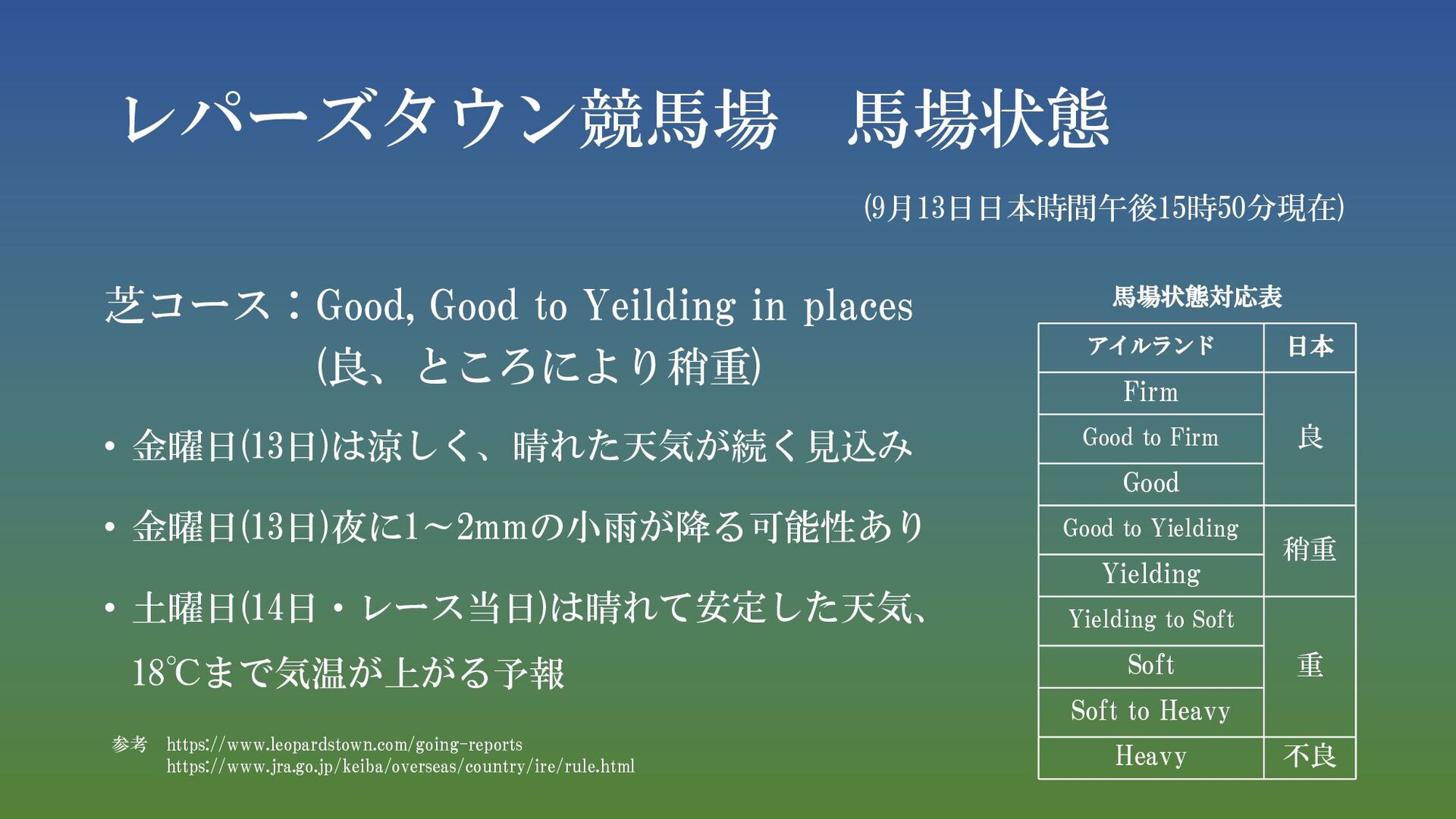 レパーズタウン競馬場　馬場状態

(9月13日日本時間午後15時50分現在)

芝コース：Good, Good to Yeilding in places
(良、ところにより稍重)

• 金曜日(13日)は涼しく、晴れた天気が続く見込み

• 金曜日(13日)夜に1～2mmの小雨が降る可能性あり

• 土曜日(14日・レース当日)は晴れて安定した天気、18℃まで気温が上がる予報

参考　https://www.leopardstown.com/going-reports
https://www.jra.go.jp/keiba/overseas/country/ire/rule.html

馬場状態対応表

| アイルランド | 日本 |
|---|---|
| Firm | 良 |
| Good to Firm | 良 |
| Good | 良 |
| Good to Yielding | 稍重 |
| Yielding | 稍重 |
| Yielding to Soft | 重 |
| Soft | 重 |
| Soft to Heavy | 重 |
| Heavy | 不良 |